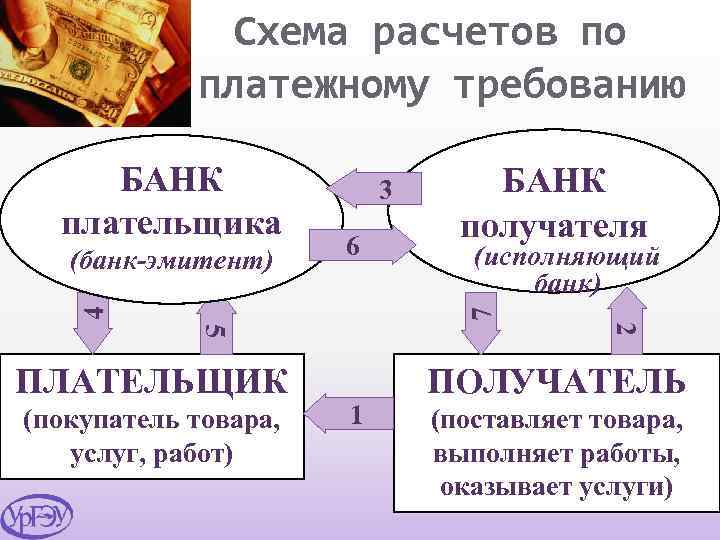 Схема расчетов по платежному требованию

БАНК плательщика (банк-эмитент)

3

6

БАНК получателя (исполняющий банк)

4

5

7

2

ПЛАТЕЛЬЩИК (покупатель товара, услуг, работ)

1

ПОЛУЧАТЕЛЬ (поставляет товара, выполняет работы, оказывает услуги)

УрГЭУ